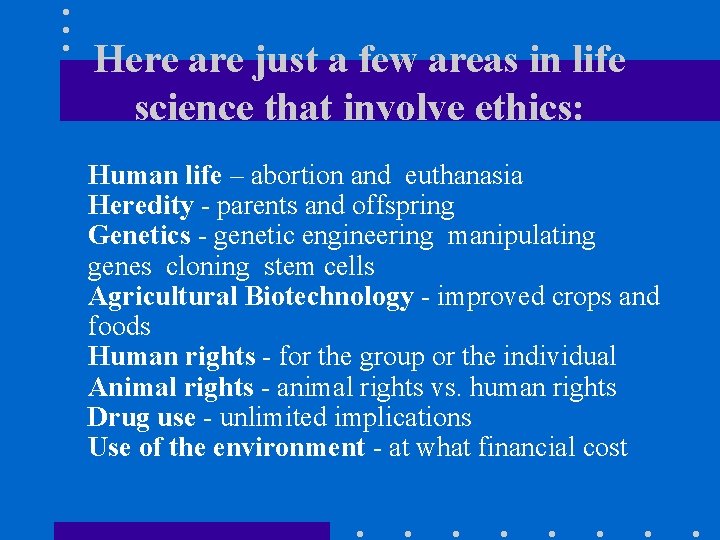 Here are just a few areas in life science that involve ethics:

Human life – abortion and euthanasia
Heredity - parents and offspring
Genetics - genetic engineering manipulating genes cloning stem cells
Agricultural Biotechnology - improved crops and foods
Human rights - for the group or the individual
Animal rights - animal rights vs. human rights
Drug use - unlimited implications
Use of the environment - at what financial cost